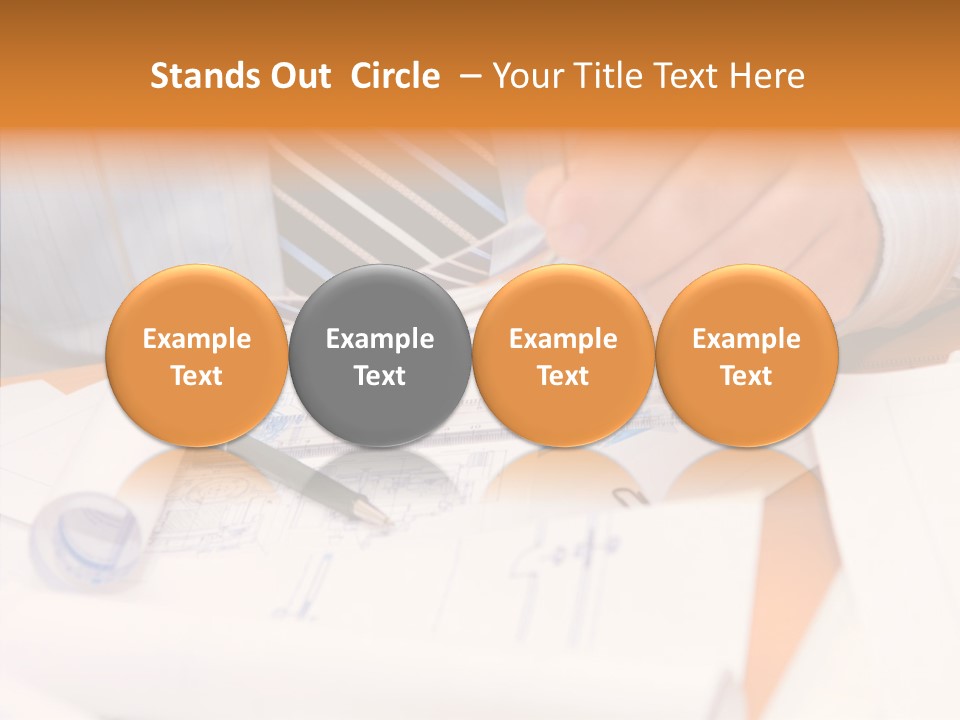 Stands Out Circle – Your Title Text Here

Example Text

Example Text

Example Text

Example Text